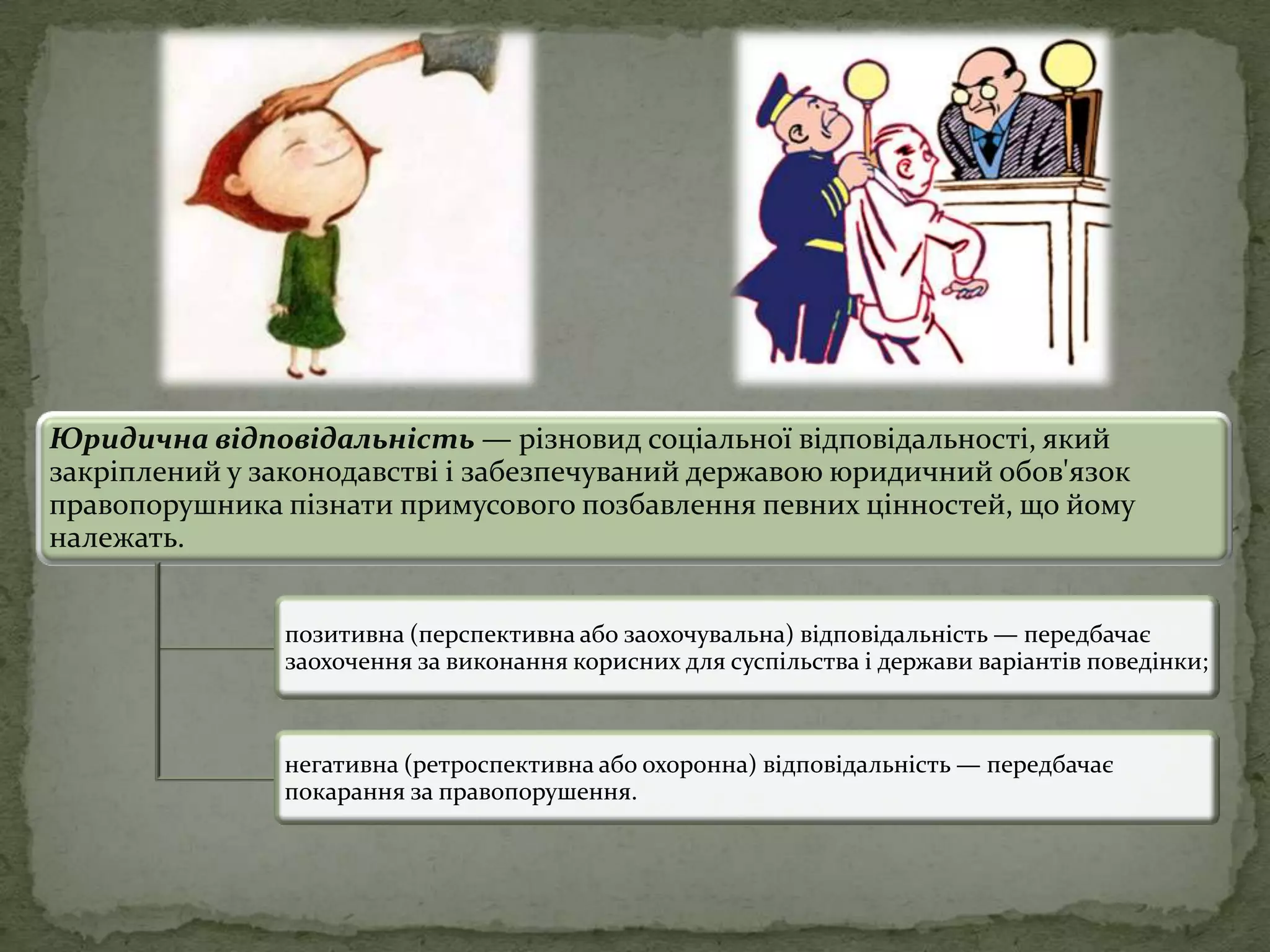 Юридична відповідальність — різновид соціальної відповідальності, який закріплений у законодавстві і забезпечуваний державою юридичний обов'язок правопорушника пізнати примусового позбавлення певних цінностей, що йому належать.

позитивна (перспективна або заохочувальна) відповідальність — передбачає заохочення за виконання корисних для суспільства і держави варіантів поведінки;

негативна (ретроспективна або охоронна) відповідальність — передбачає покарання за правопорушення.